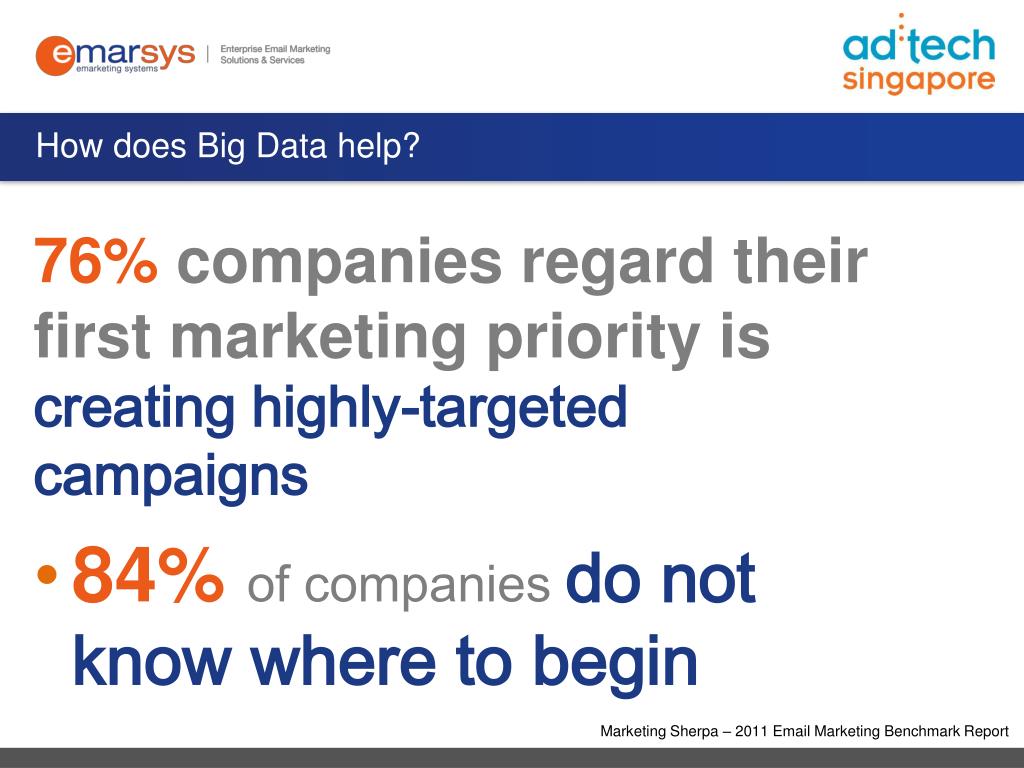 emarsys
emarketing systems
Enterprise Email Marketing Solutions & Services

ad:tech
singapore

How does Big Data help?

76% companies regard their first marketing priority is creating highly-targeted campaigns

• 84% of companies do not know where to begin

Marketing Sherpa – 2011 Email Marketing Benchmark Report